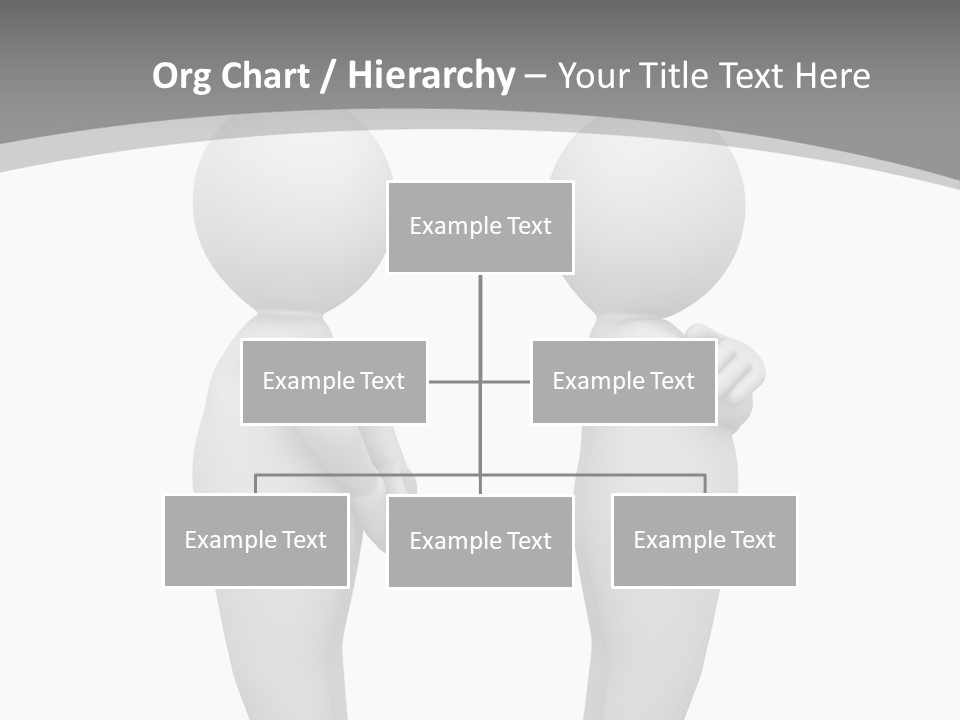 Org Chart / Hierarchy – Your Title Text Here

Example Text

Example Text

Example Text

Example Text

Example Text

Example Text